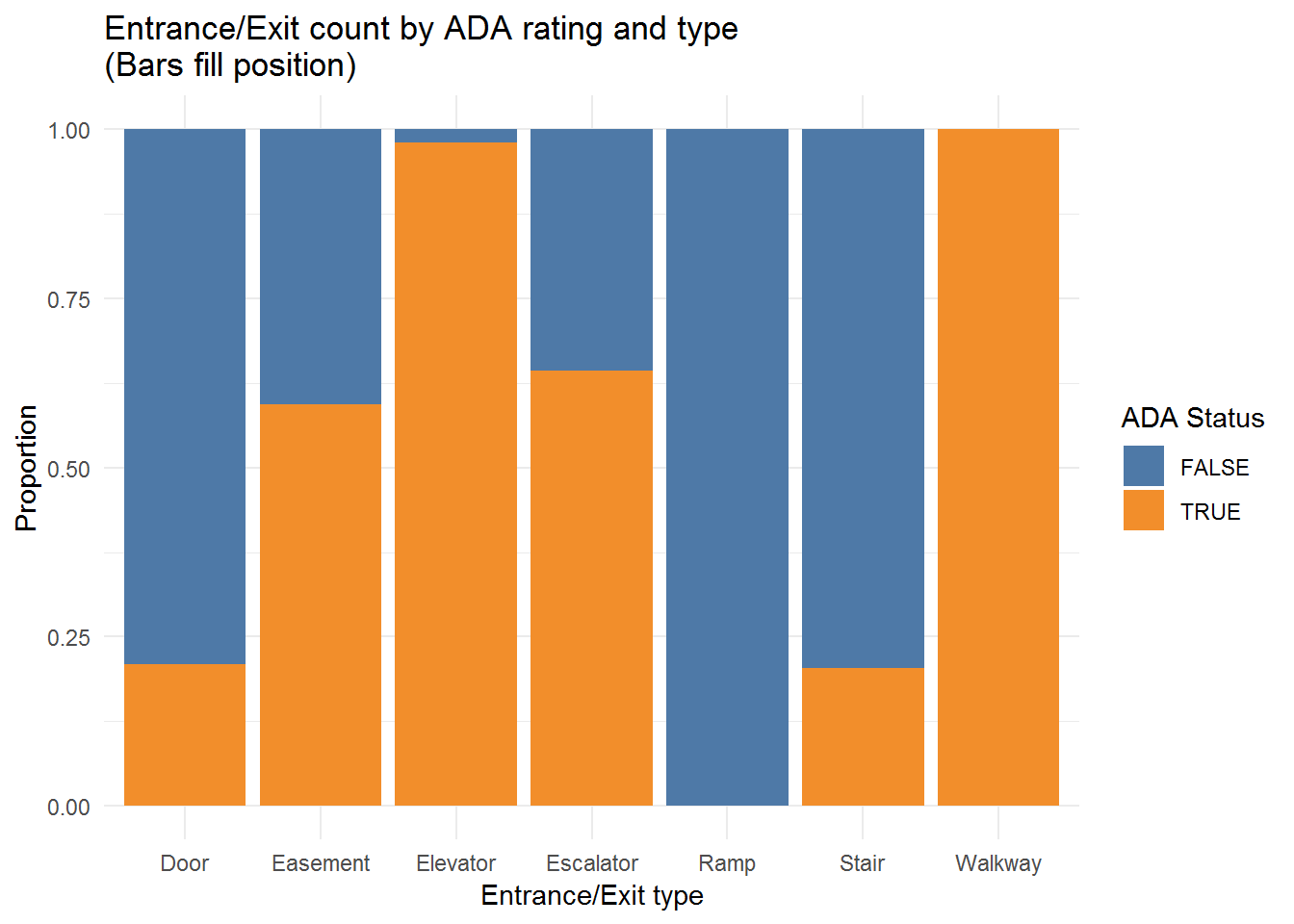 Entrance/Exit count by ADA rating and type
(Bars fill position)

Proportion

1.00
0.75
0.50
0.25
0.00

Door
Easement
Elevator
Escalator
Ramp
Stair
Walkway

Entrance/Exit type

ADA Status
FALSE
TRUE